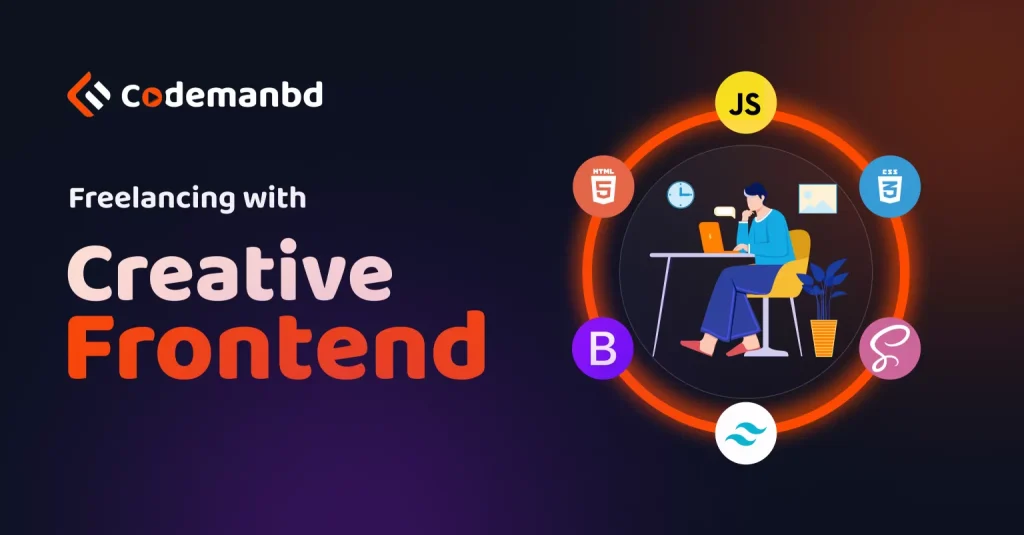 codemanbd

Freelancing with

Creative
Frontend

JS

HTML 5

CSS 3

B